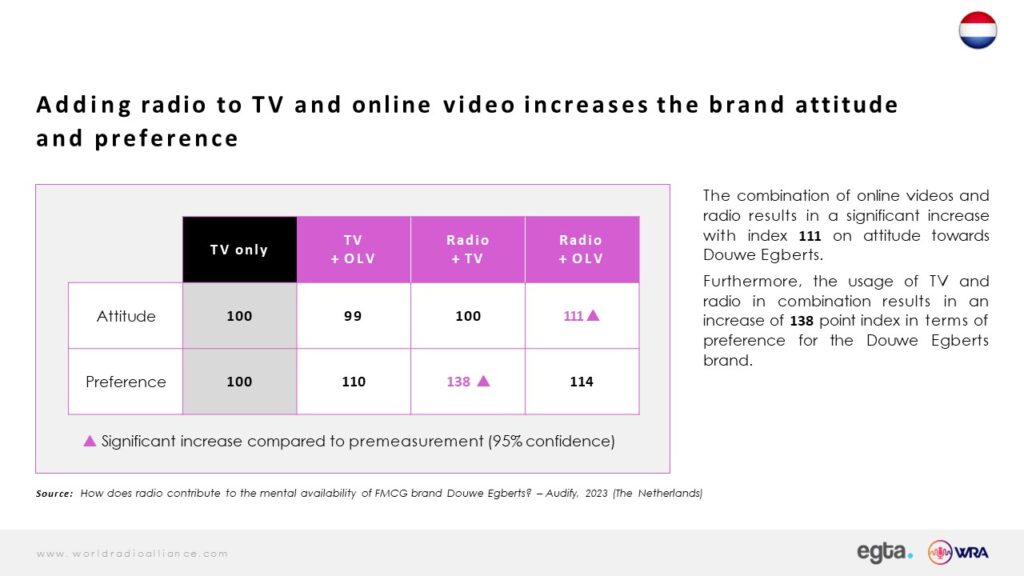 Adding radio to TV and online video increases the brand attitude and preference

| | TV only | TV + OLV | Radio + TV | Radio + OLV |
|---|---|---|---|---|
| Attitude | 100 | 99 | 100 | 111 ▲ |
| Preference | 100 | 110 | 138 ▲ | 114 |

▲ Significant increase compared to premeasurement (95% confidence)

The combination of online videos and radio results in a significant increase with index 111 on attitude towards Douwe Egberts.

Furthermore, the usage of TV and radio in combination results in an increase of 138 point index in terms of preference for the Douwe Egberts brand.

Source: How does radio contribute to the mental availability of FMCG brand Douwe Egberts? – Audify, 2023 (The Netherlands)

www.worldradioalliance.com

egta. WRA